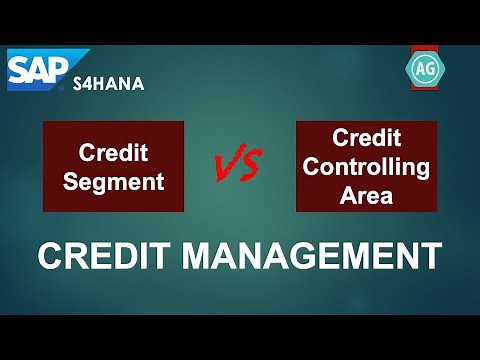 SAP S4HANA

AG

Credit Segment

VS

Credit Controlling Area

CREDIT MANAGEMENT